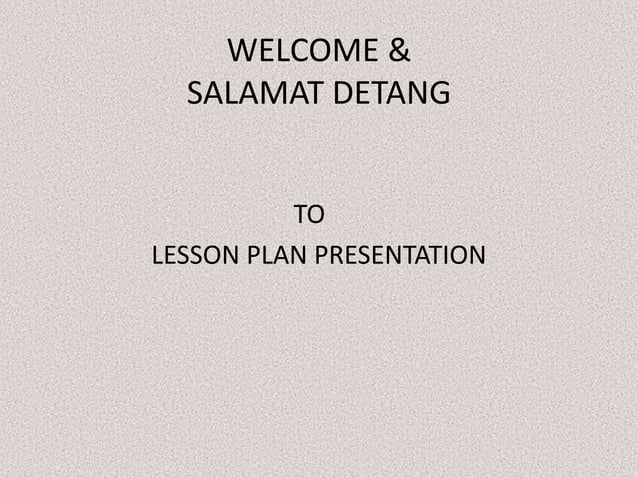 WELCOME &
SALAMAT DETANG

TO
LESSON PLAN PRESENTATION